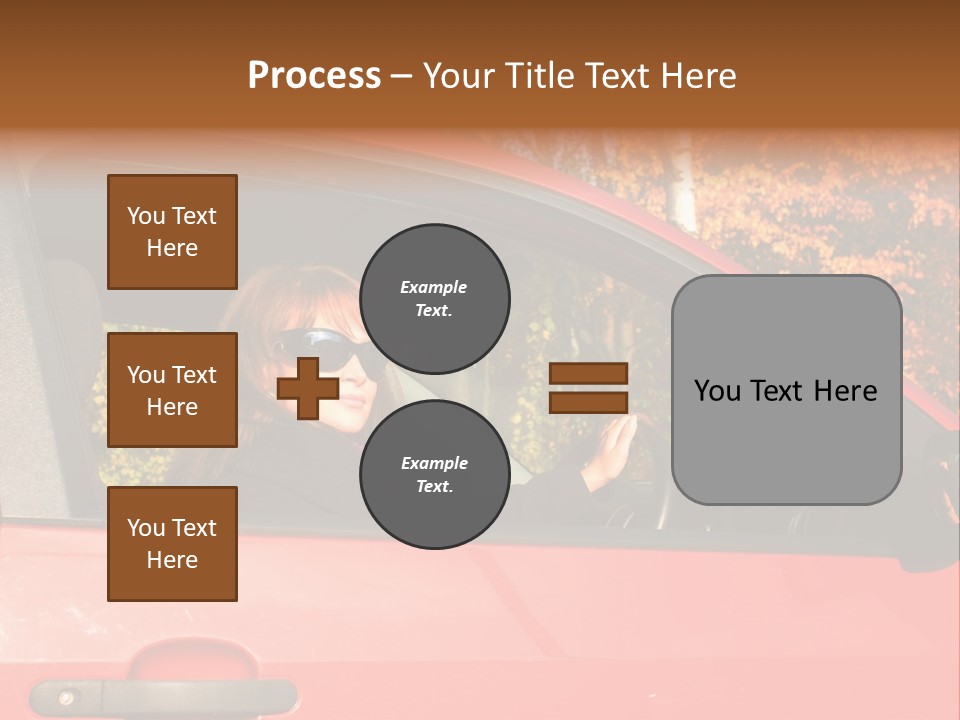 Process – Your Title Text Here

You Text Here

You Text Here

You Text Here

Example Text.

Example Text.

You Text Here